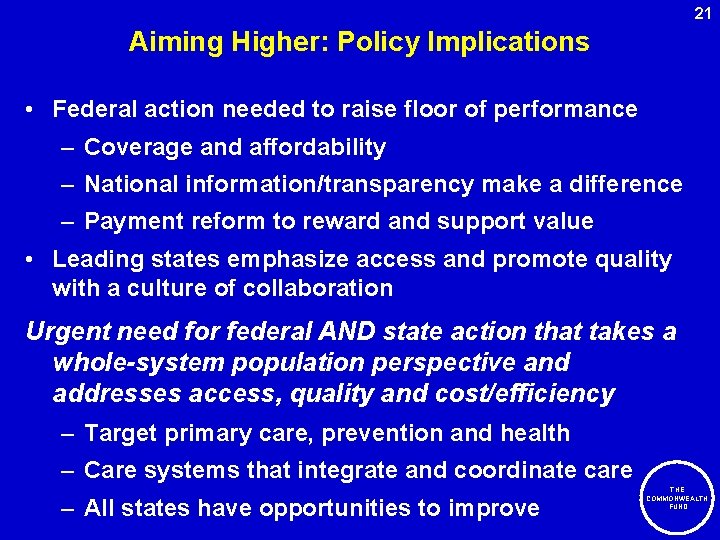 21

Aiming Higher: Policy Implications

• Federal action needed to raise floor of performance
– Coverage and affordability
– National information/transparency make a difference
– Payment reform to reward and support value
• Leading states emphasize access and promote quality with a culture of collaboration

Urgent need for federal AND state action that takes a whole-system population perspective and addresses access, quality and cost/efficiency
– Target primary care, prevention and health
– Care systems that integrate and coordinate care
– All states have opportunities to improve

THE COMMONWEALTH FUND